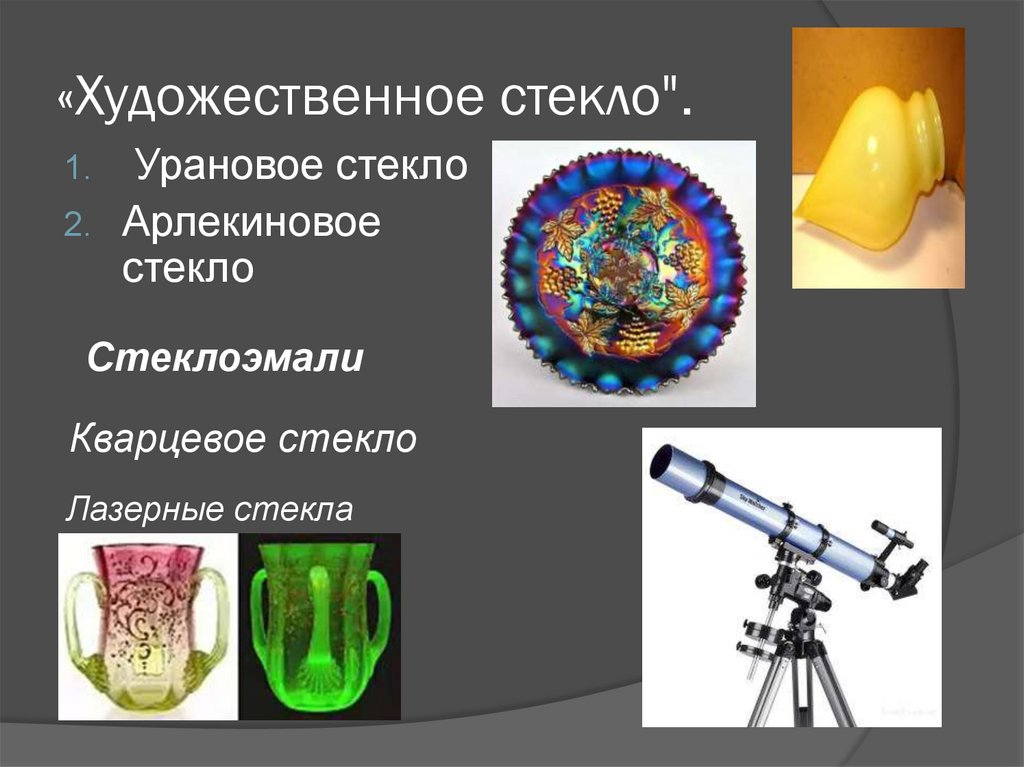 «Художественное стекло".

1. Урановое стекло
2. Арлекиновое стекло

Стеклоэмали

Кварцевое стекло

Лазерные стекла